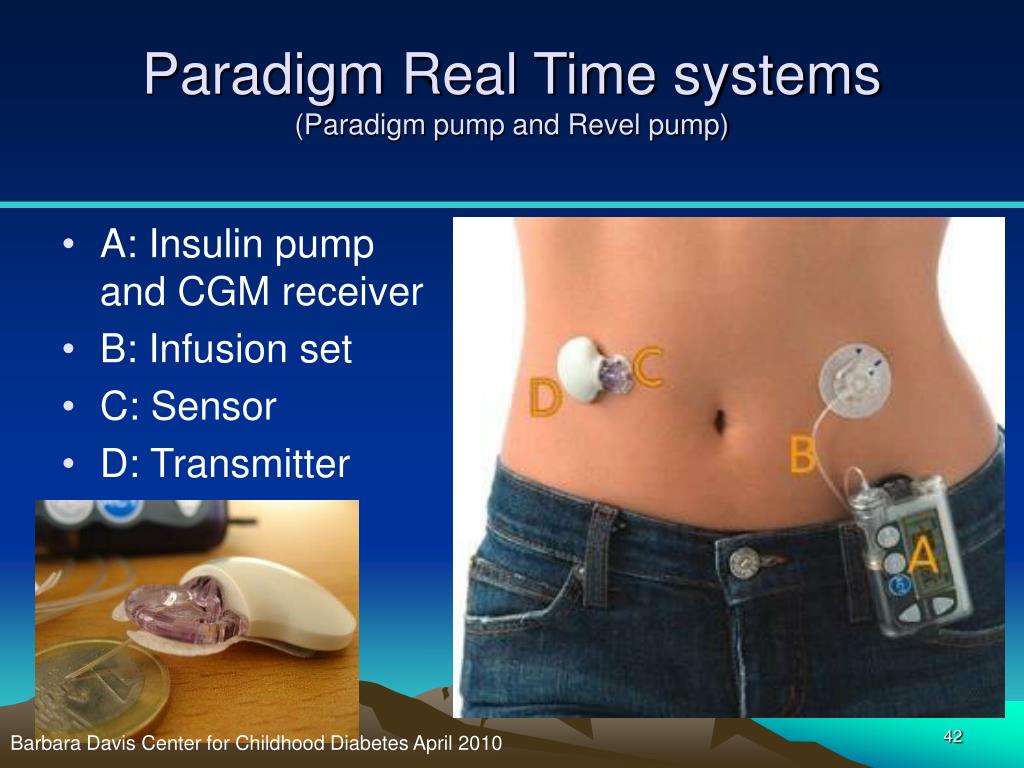 Paradigm Real Time systems
(Paradigm pump and Revel pump)

• A: Insulin pump and CGM receiver
• B: Infusion set
• C: Sensor
• D: Transmitter

D C

B

A

Barbara Davis Center for Childhood Diabetes April 2010

42